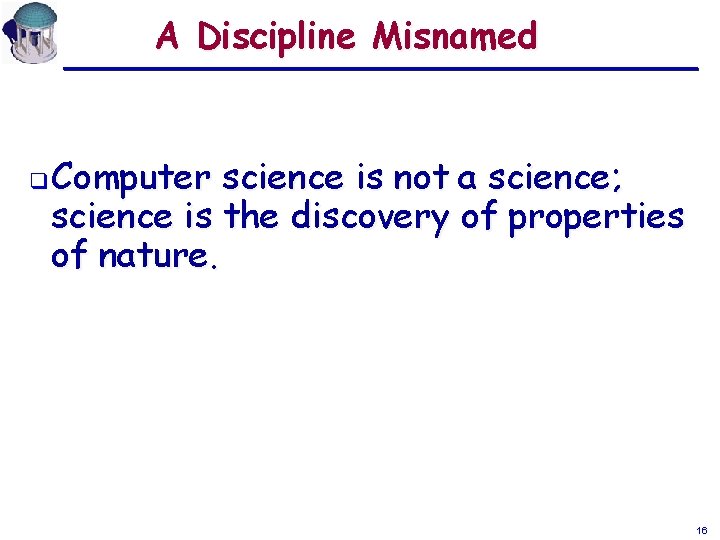 A Discipline Misnamed

❑ Computer science is not a science; science is the discovery of properties of nature.

16